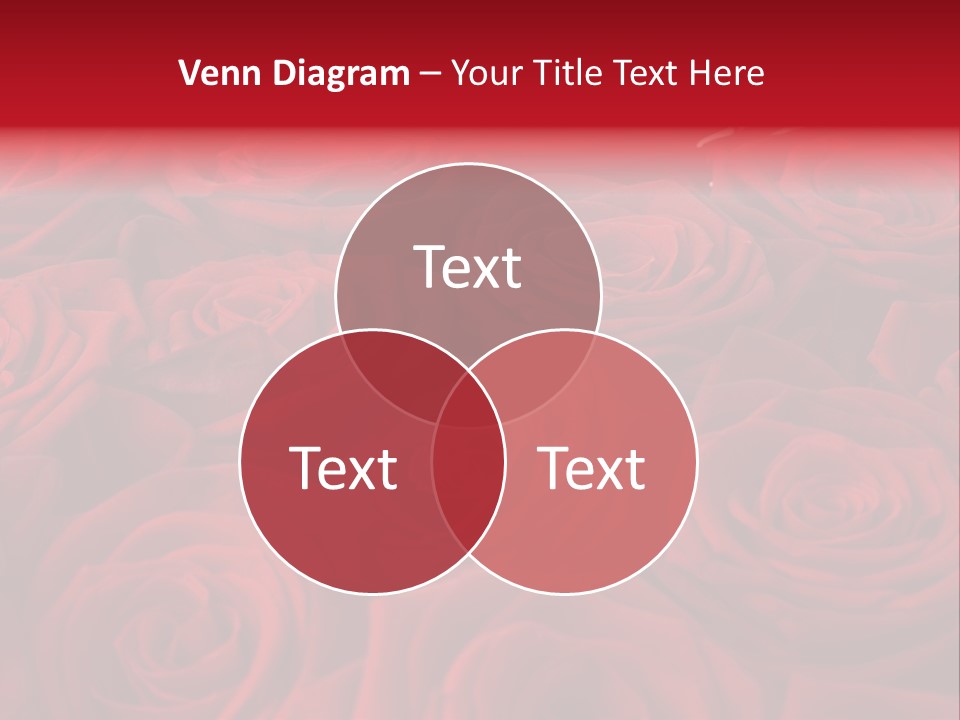 Venn Diagram – Your Title Text Here

Text

Text

Text